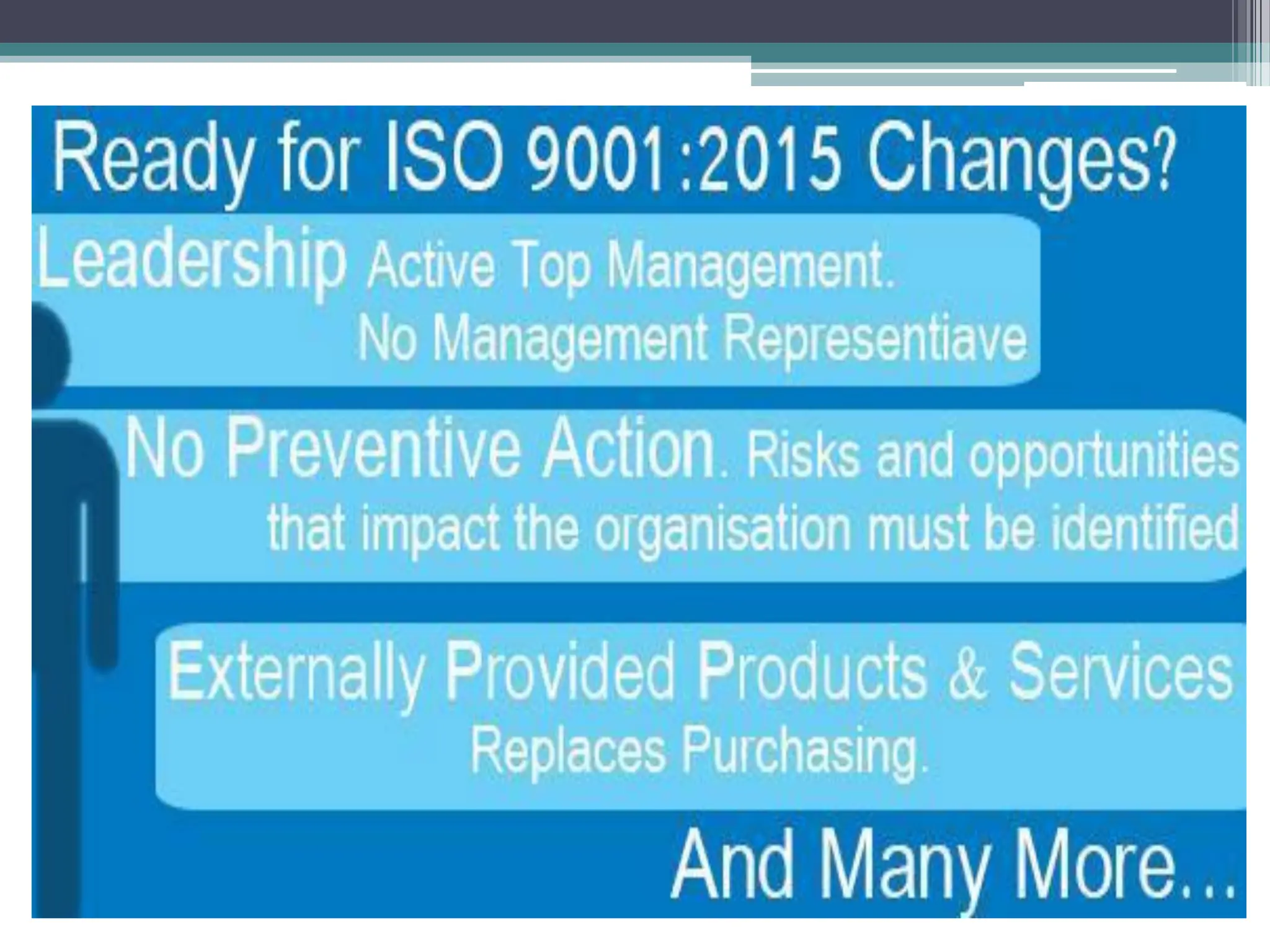 Ready for ISO 9001:2015 Changes?

Leadership Active Top Management. No Management Representiave

No Preventive Action. Risks and opportunities that impact the organisation must be identified

Externally Provided Products & Services Replaces Purchasing.

And Many More...